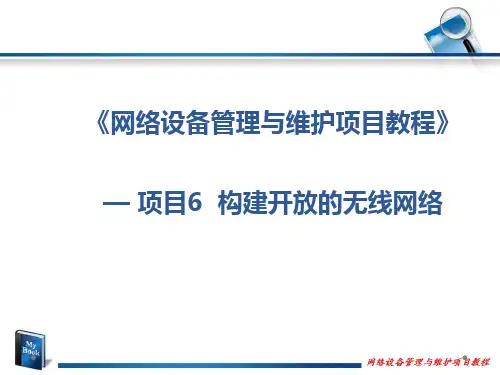 《网络设备管理与维护项目教程》

— 项目6 构建开放的无线网络

My Book

网络设备管理与维护项目教程